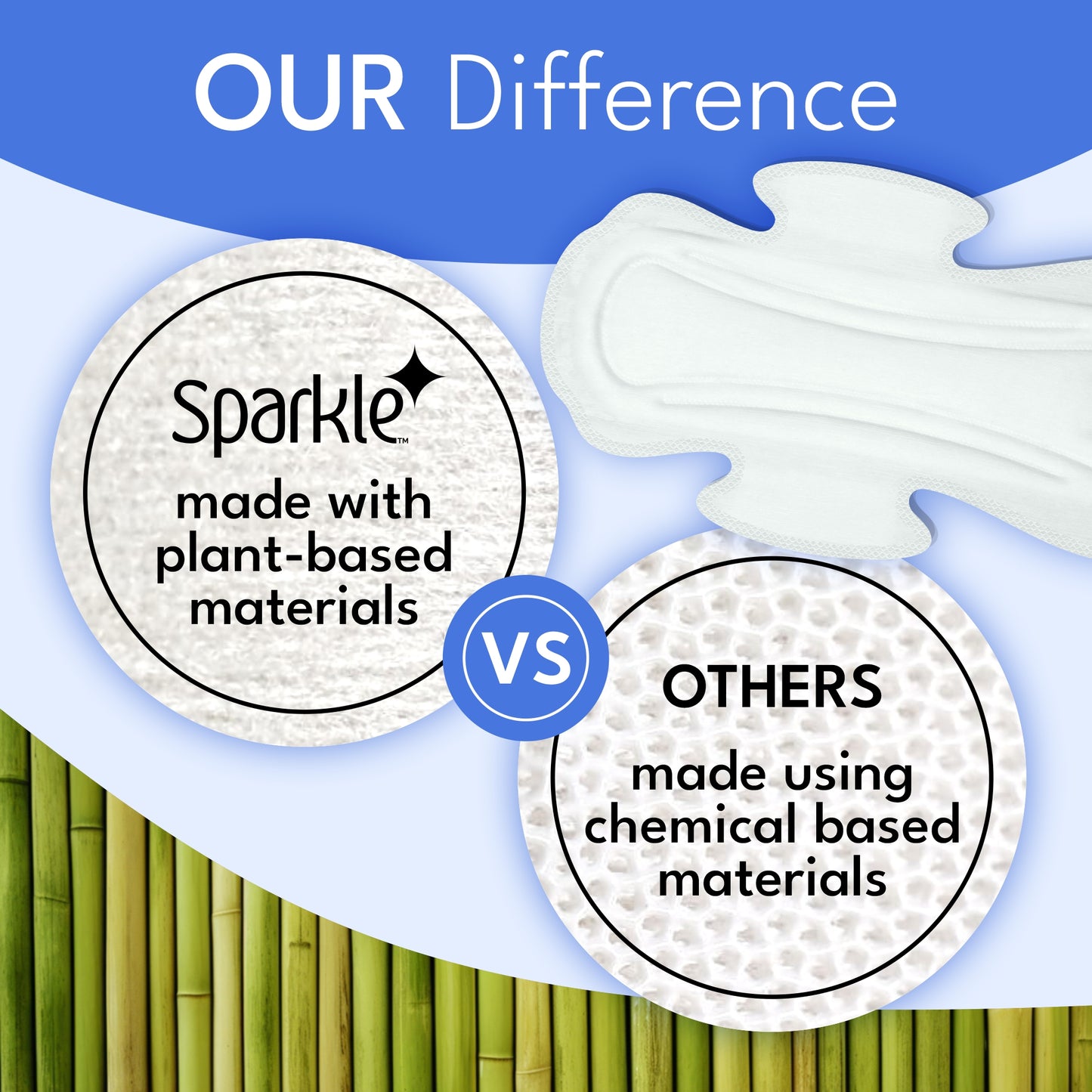 OUR Difference

Sparkle™

made with plant-based materials

VS

OTHERS

made using chemical based materials